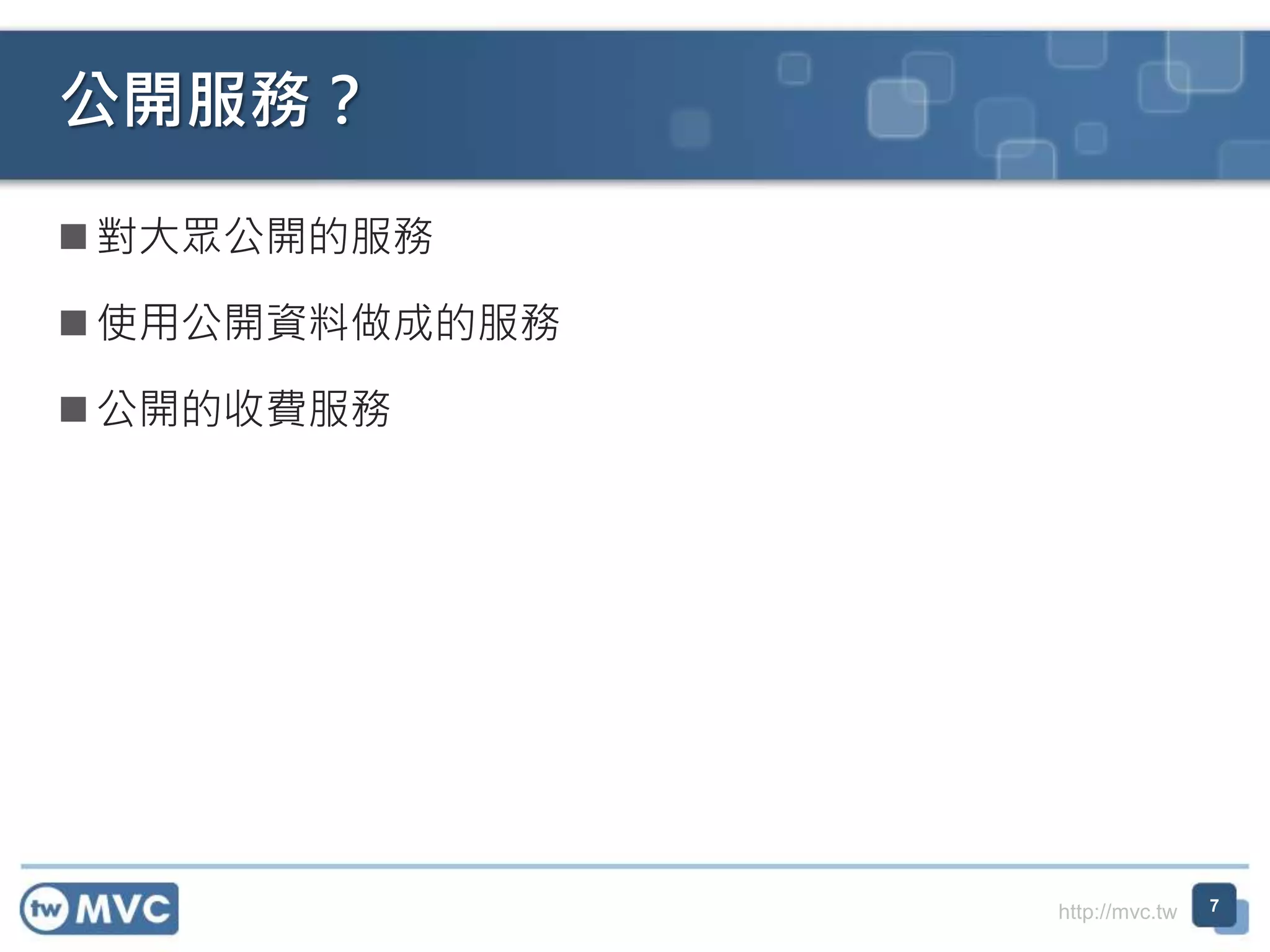 公開服務？

■ 對大眾公開的服務

■ 使用公開資料做成的服務

■ 公開的收費服務

tw MVC

http://mvc.tw

7